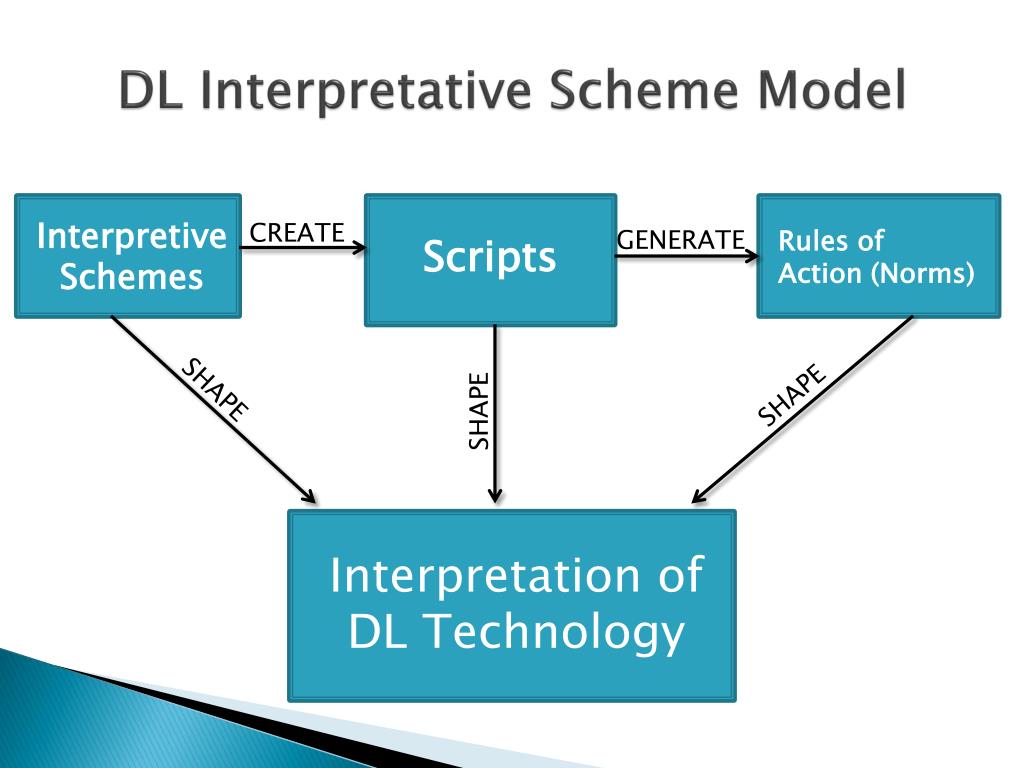 DL Interpretative Scheme Model

Interpretive Schemes

CREATE

Scripts

GENERATE

Rules of Action (Norms)

SHAPE

SHAPE

SHAPE

Interpretation of DL Technology